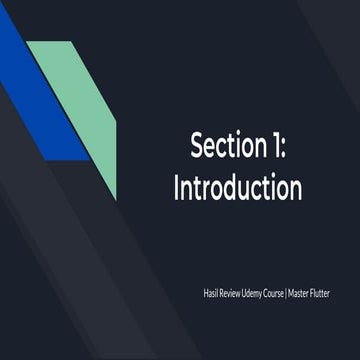 Section 1: Introduction

Hasil Review Udemy Course | Master Flutter